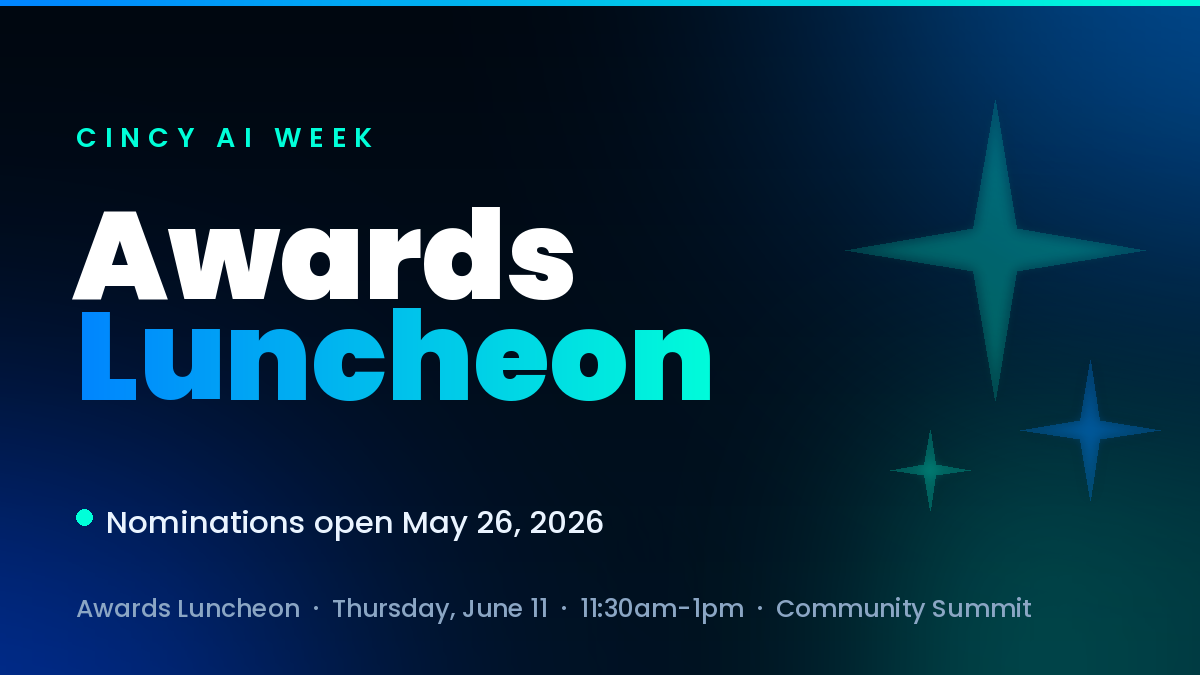 CINCY AI WEEK

Awards
Luncheon

Nominations open May 26, 2026

Awards Luncheon · Thursday, June 11 · 11:30am-1pm · Community Summit